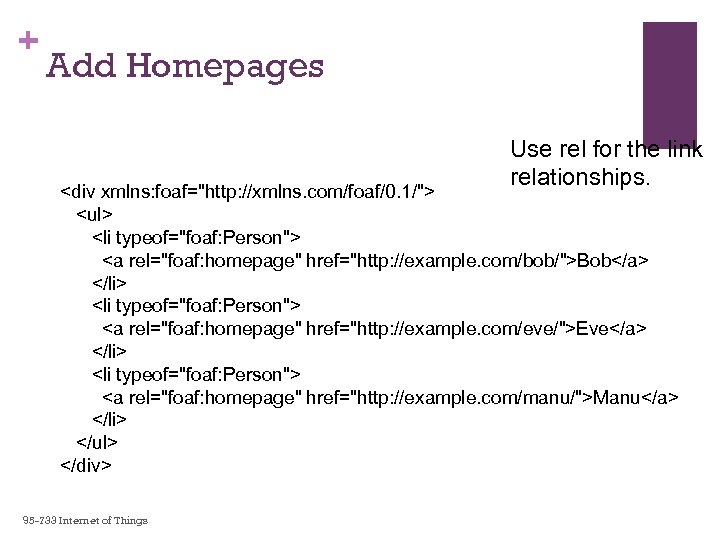 +
Add Homepages

Use rel for the link relationships.

<div xmlns:foaf="http://xmlns.com/foaf/0.1/">
<ul>
<li typeof="foaf:Person">
<a rel="foaf:homepage" href="http://example.com/bob/">Bob</a>
</li>
<li typeof="foaf:Person">
<a rel="foaf:homepage" href="http://example.com/eve/">Eve</a>
</li>
<li typeof="foaf:Person">
<a rel="foaf:homepage" href="http://example.com/manu/">Manu</a>
</li>
</ul>
</div>

95-733 Internet of Things